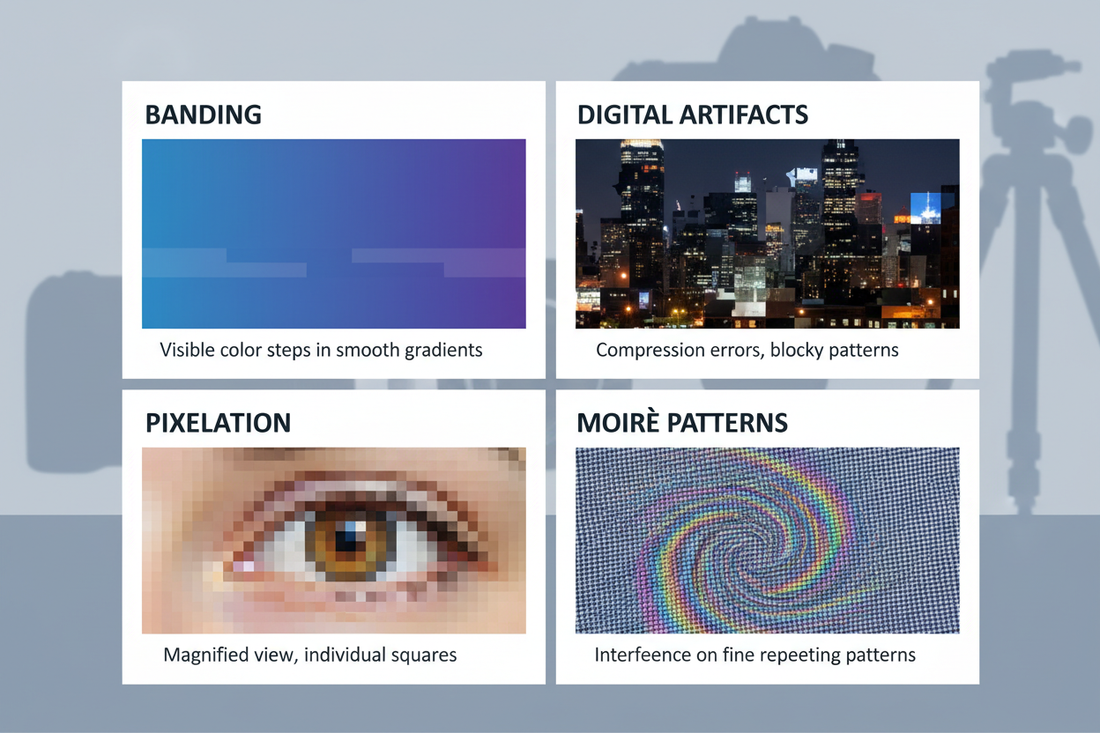 BANDING

Visible color steps in smooth gradients

DIGITAL ARTIFACTS

Compression errors, blocky patterns

PIXELATION

Magnified view, individual squares

MOIRÈ PATTERNS

Interfeence on fine repeeting patterns